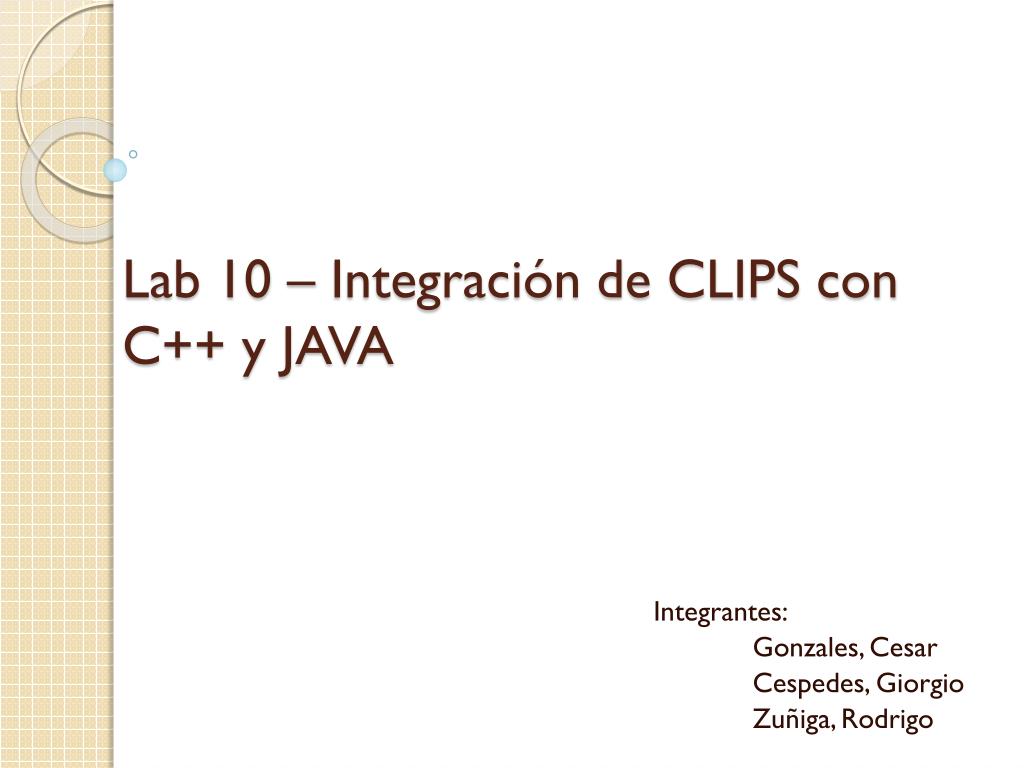 Lab 10 – Integración de CLIPS con C++ y JAVA

Integrantes:
Gonzales, Cesar
Cespedes, Giorgio
Zuñiga, Rodrigo